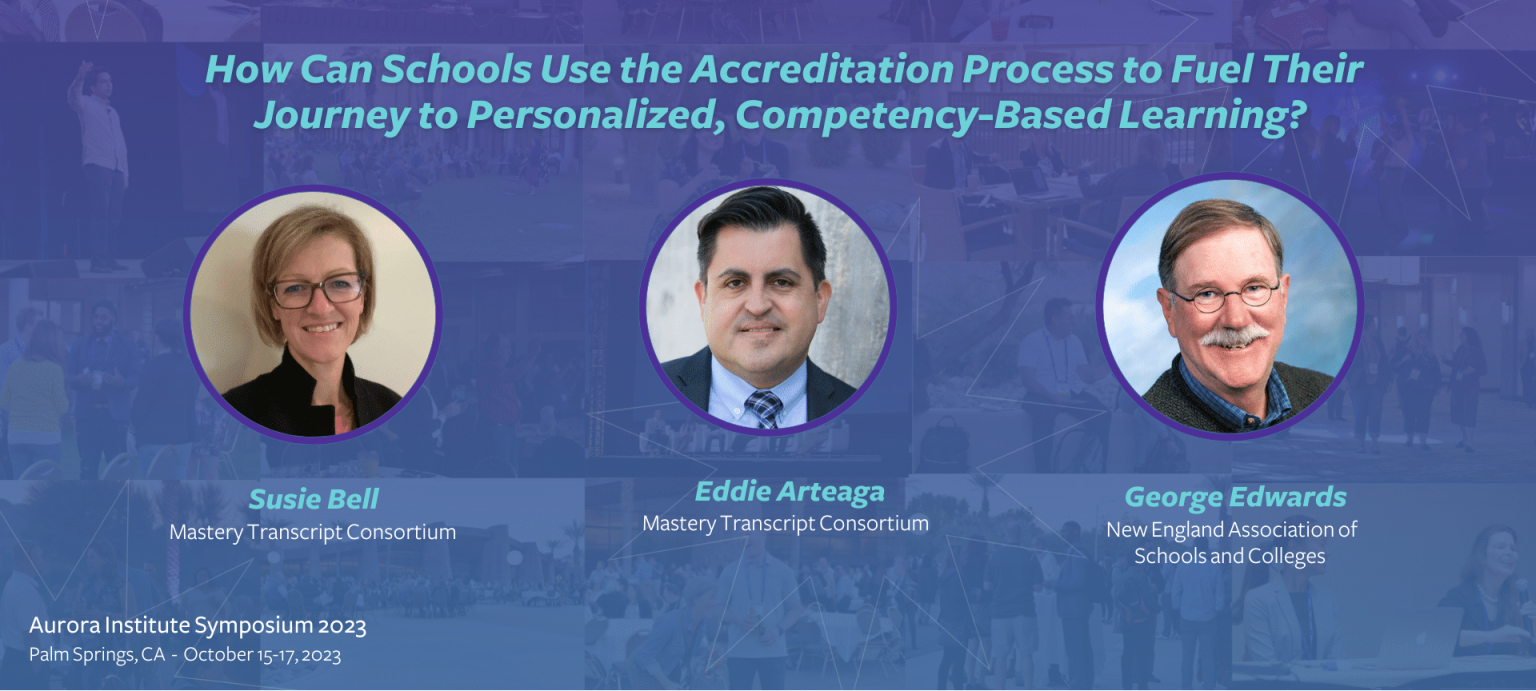 How Can Schools Use the Accreditation Process to Fuel Their Journey to Personalized, Competency-Based Learning?

Susie Bell
Mastery Transcript Consortium

Eddie Arteaga
Mastery Transcript Consortium

George Edwards
New England Association of Schools and Colleges

Aurora Institute Symposium 2023
Palm Springs, CA - October 15-17, 2023